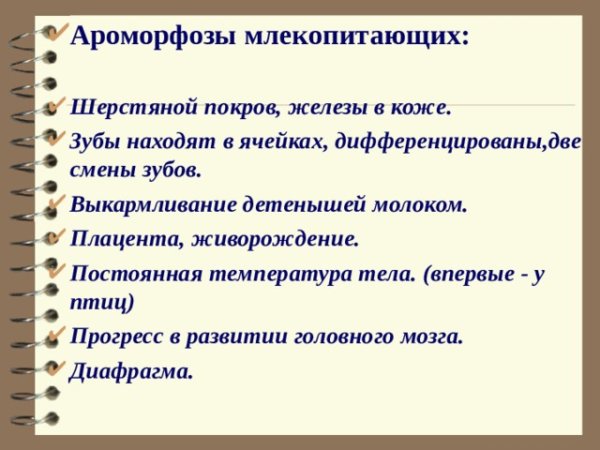 Ароморфозы млекопитающих:

Шерстяной покров, железы в коже.

Зубы находят в ячейках, дифференцированы,две смены зубов.

Выкармливание детенышей молоком.

Плацента, живорождение.

Постоянная температура тела. (впервые - у птиц)

Прогресс в развитии головного мозга.

Диафрагма.